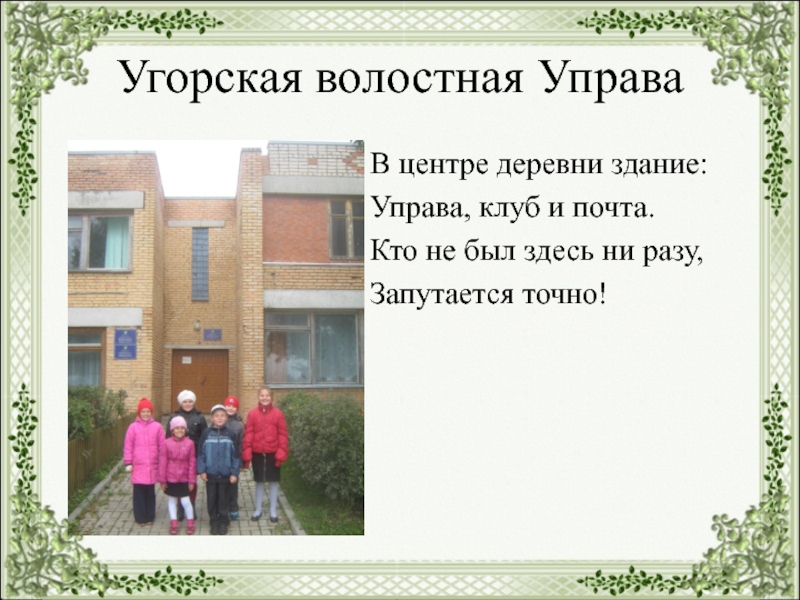 Угорская волостная Управа

В центре деревни здание:
Управа, клуб и почта.
Кто не был здесь ни разу,
Запутается точно!